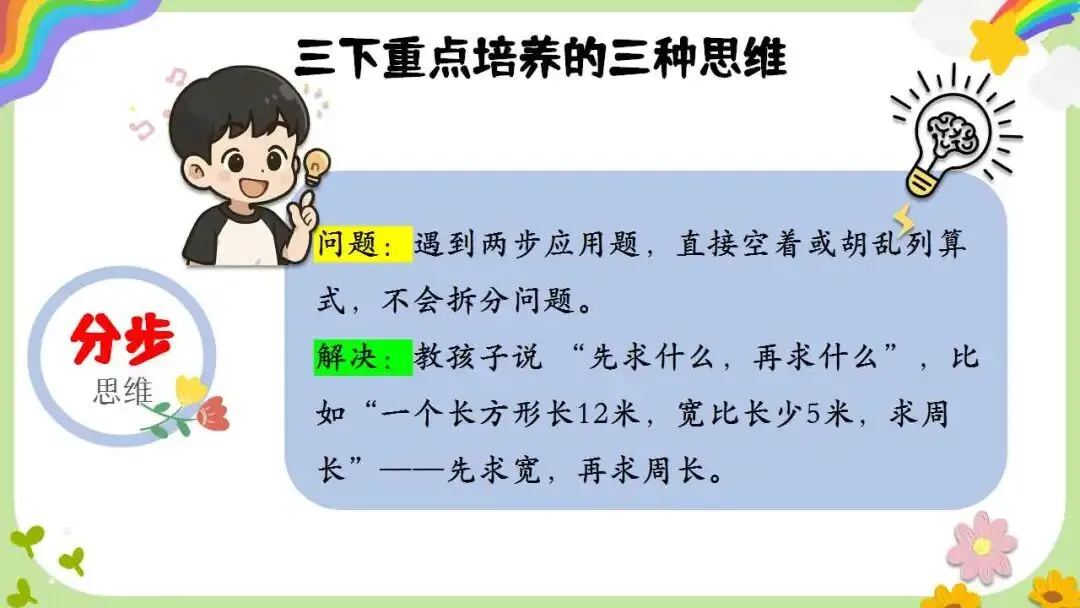 三下重点培养的三种思维

分步
思维

问题：遇到两步应用题，直接空着或胡乱列算式，不会拆分问题。

解决：教孩子说 “先求什么，再求什么”，比如“一个长方形长12米，宽比长少5米，求周长”——先求宽，再求周长。